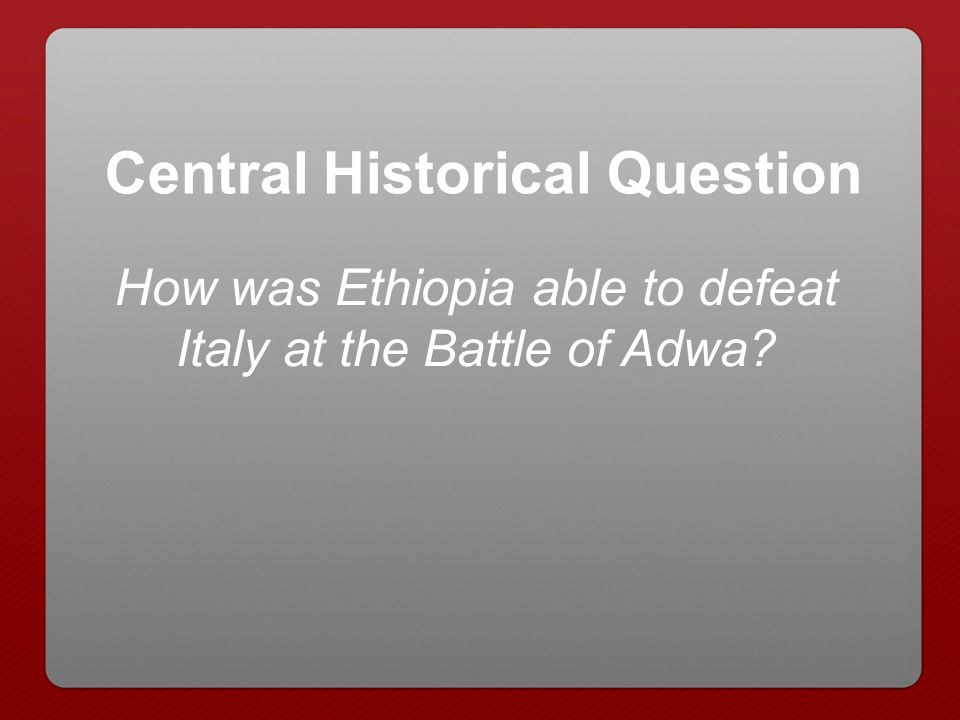 Central Historical Question

How was Ethiopia able to defeat Italy at the Battle of Adwa?